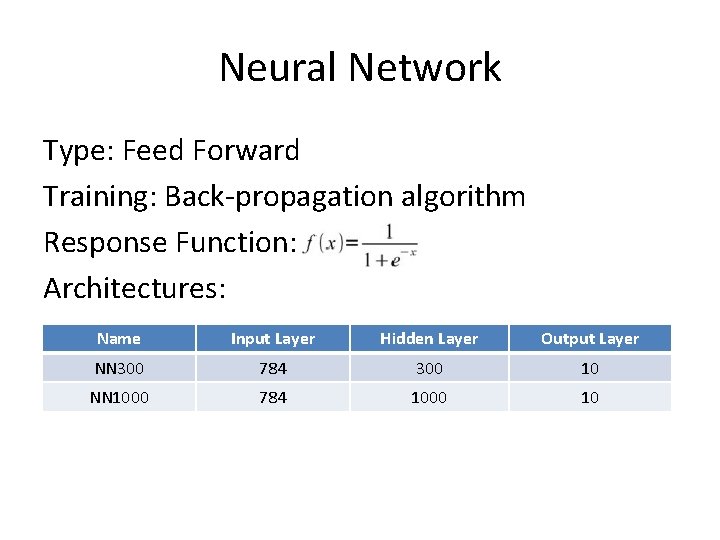 Neural Network

Type: Feed Forward

Training: Back-propagation algorithm

Response Function: $f(x)=\frac{1}{1+e^{-x}}$

Architectures:

| Name | Input Layer | Hidden Layer | Output Layer |
|---|---|---|---|
| NN300 | 784 | 300 | 10 |
| NN1000 | 784 | 1000 | 10 |